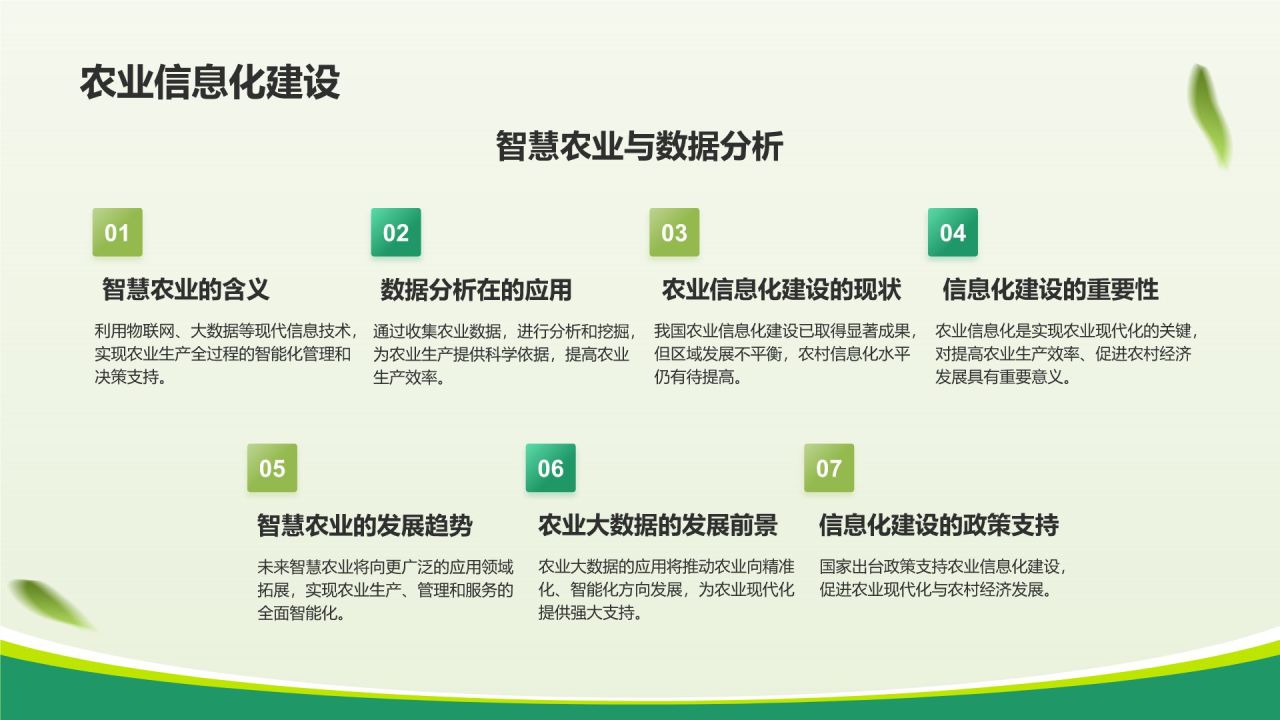 农业信息化建设

智慧农业与数据分析

01

智慧农业的含义

利用物联网、大数据等现代信息技术，实现农业生产全过程的智能化管理和决策支持。

02

数据分析在的应用

通过收集农业数据，进行分析和挖掘，为农业生产提供科学依据，提高农业生产效率。

03

农业信息化建设的现状

我国农业信息化建设已取得显著成果，但区域发展不平衡，农村信息化水平仍有待提高。

04

信息化建设的重要性

农业信息化是实现农业现代化的关键，对提高农业生产效率、促进农村经济发展具有重要意义。

05

智慧农业的发展趋势

未来智慧农业将向更广泛的应用领域拓展，实现农业生产、管理和服务的全面智能化。

06

农业大数据的发展前景

农业大数据的应用将推动农业向精准化、智能化方向发展，为农业现代化提供强大支持。

07

信息化建设的政策支持

国家出台政策支持农业信息化建设，促进农业现代化与农村经济发展。